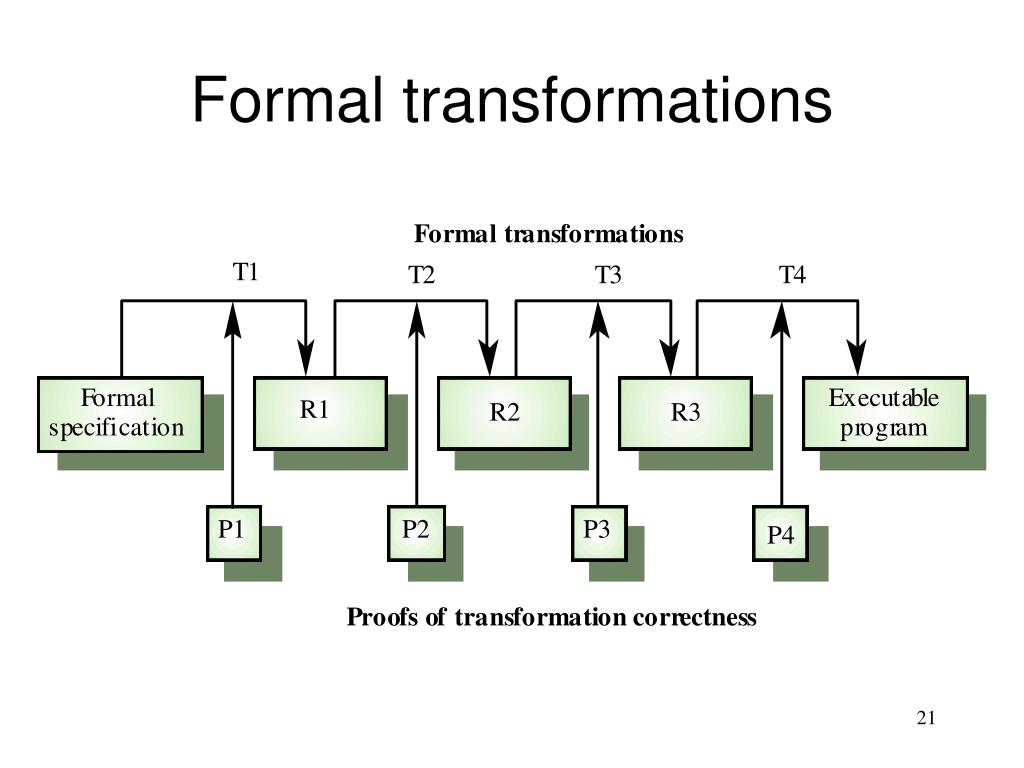 Formal transformations

Formal transformations

T1

T2

T3

T4

Formal specification

R1

R2

R3

Executable program

P1

P2

P3

P4

Proofs of transformation correctness

21